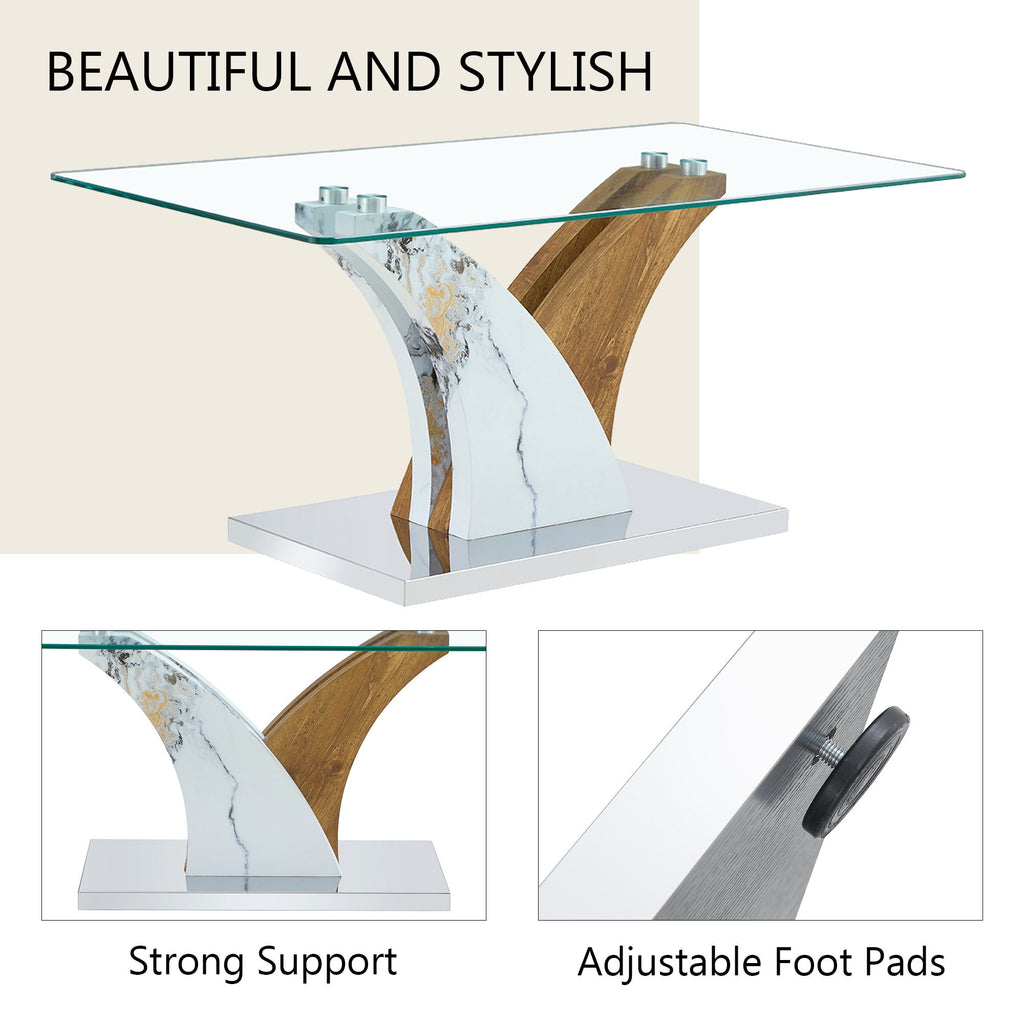 BEAUTIFUL AND STYLISH

Strong Support

Adjustable Foot Pads